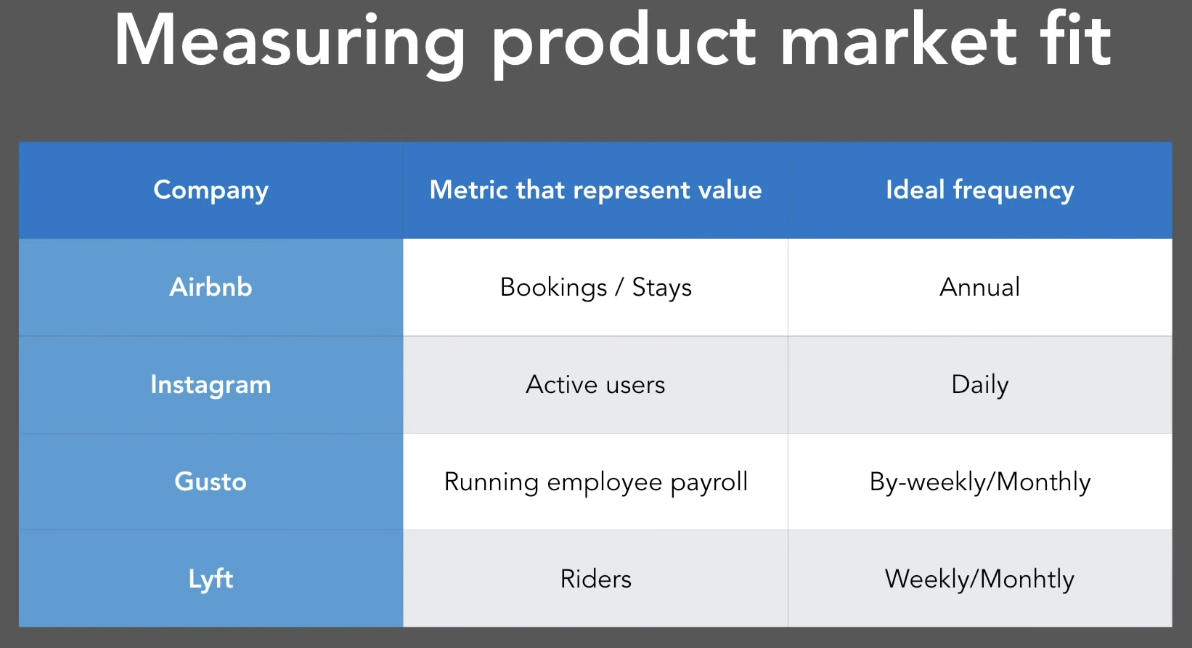 Measuring product market fit

| Company | Metric that represent value | Ideal frequency |
|---|---|---|
| Airbnb | Bookings / Stays | Annual |
| Instagram | Active users | Daily |
| Gusto | Running employee payroll | By-weekly/Monthly |
| Lyft | Riders | Weekly/Monhtly |